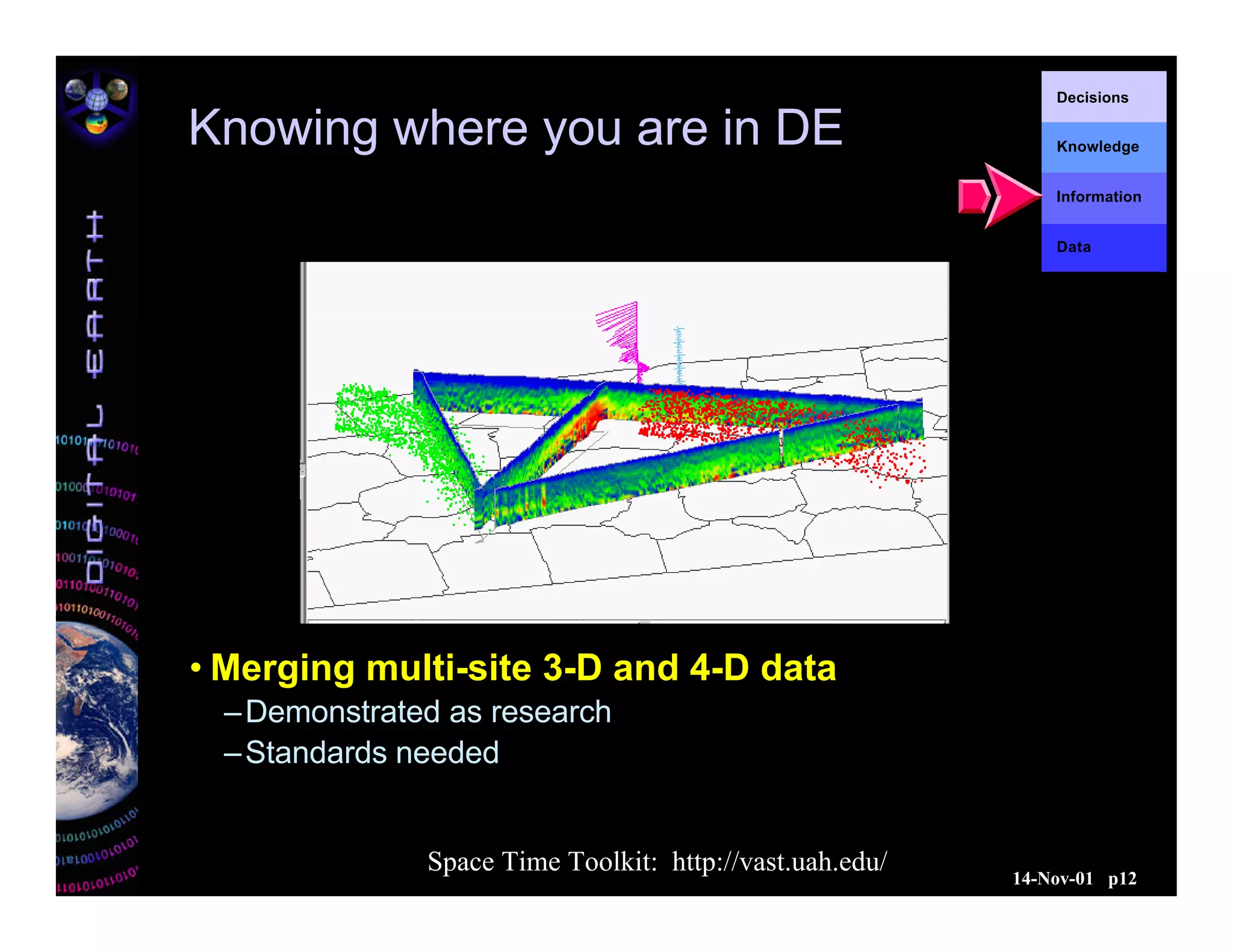 DIGITAL EARTH

Knowing where you are in DE

Decisions

Knowledge

Information

Data

• Merging multi-site 3-D and 4-D data

– Demonstrated as research

– Standards needed

Space Time Toolkit: http://vast.uah.edu/

14-Nov-01 p12